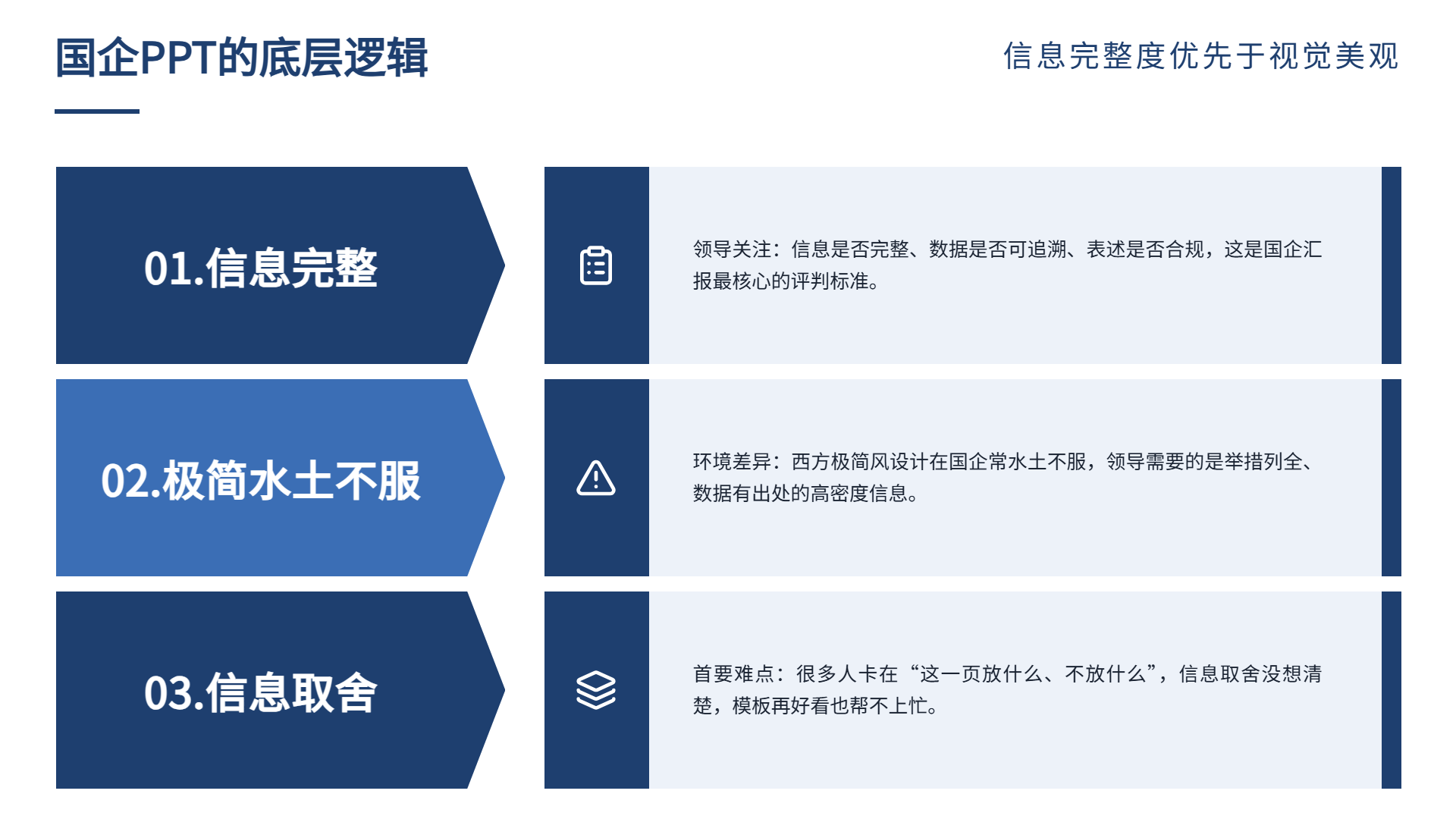 国企PPT的底层逻辑

信息完整度优先于视觉美观

01.信息完整

领导关注：信息是否完整、数据是否可追溯、表述是否合规，这是国企汇报最核心的评判标准。

02.极简水土不服

环境差异：西方极简风设计在国企常水土不服，领导需要的是举措列全、数据有出处的高密度信息。

03.信息取舍

首要难点：很多人卡在“这一页放什么、不放什么”，信息取舍没想清楚，模板再好看也帮不上忙。